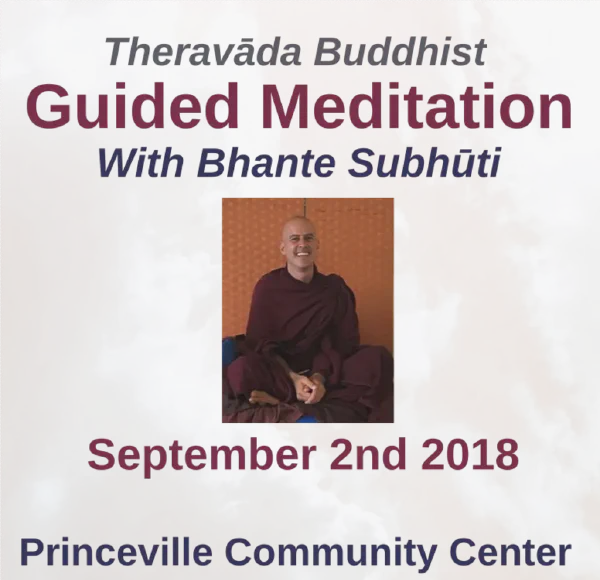 Theravāda Buddhist
Guided Meditation
With Bhante Subhūti

September 2nd 2018

Princeville Community Center